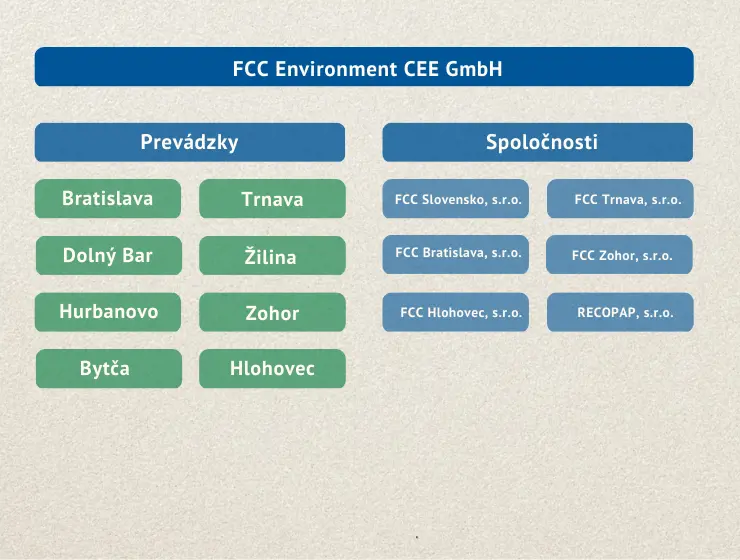 FCC Environment CEE GmbH

Prevádzky

Bratislava

Trnava

Dolný Bar

Žilina

Hurbanovo

Zohor

Bytča

Hlohovec

Spoločnosti

FCC Slovensko, s.r.o.

FCC Trnava, s.r.o.

FCC Bratislava, s.r.o.

FCC Zohor, s.r.o.

FCC Hlohovec, s.r.o.

RECOPAP, s.r.o.